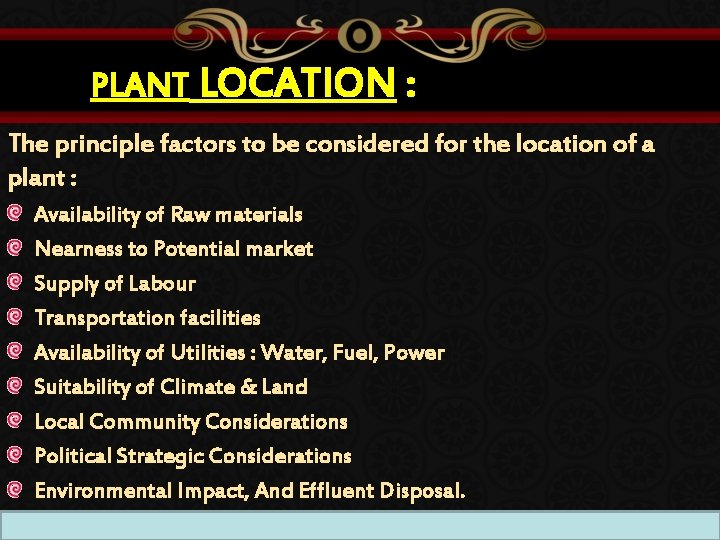 PLANT LOCATION :

The principle factors to be considered for the location of a plant :

Availability of Raw materials

Nearness to Potential market

Supply of Labour

Transportation facilities

Availability of Utilities : Water, Fuel, Power

Suitability of Climate & Land

Local Community Considerations

Political Strategic Considerations

Environmental Impact, And Effluent Disposal.